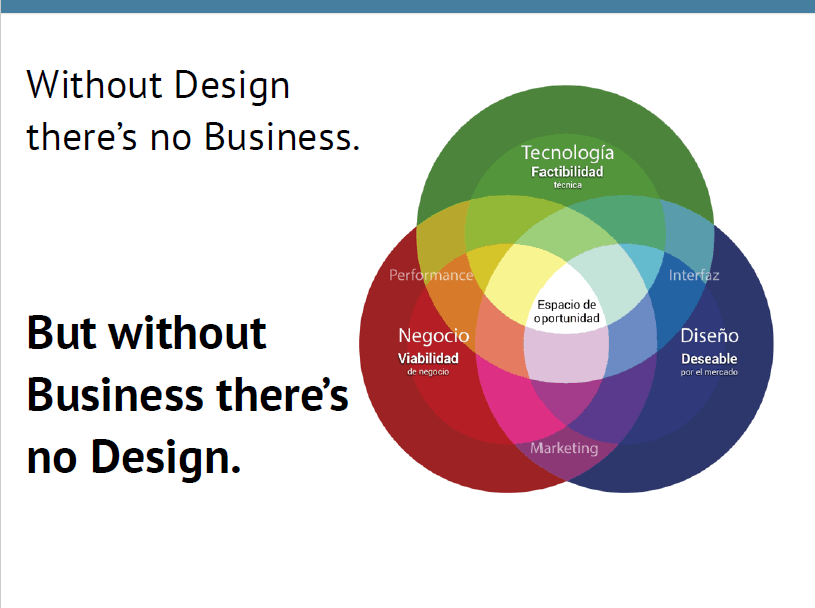 Without Design there's no Business.

But without Business there's no Design.

Tecnología
Factibilidad
técnica

Performance

Interfaz

Espacio de oportunidad

Negocio
Viabilidad
de negocio

Diseño
Deseable
por el mercado

Marketing